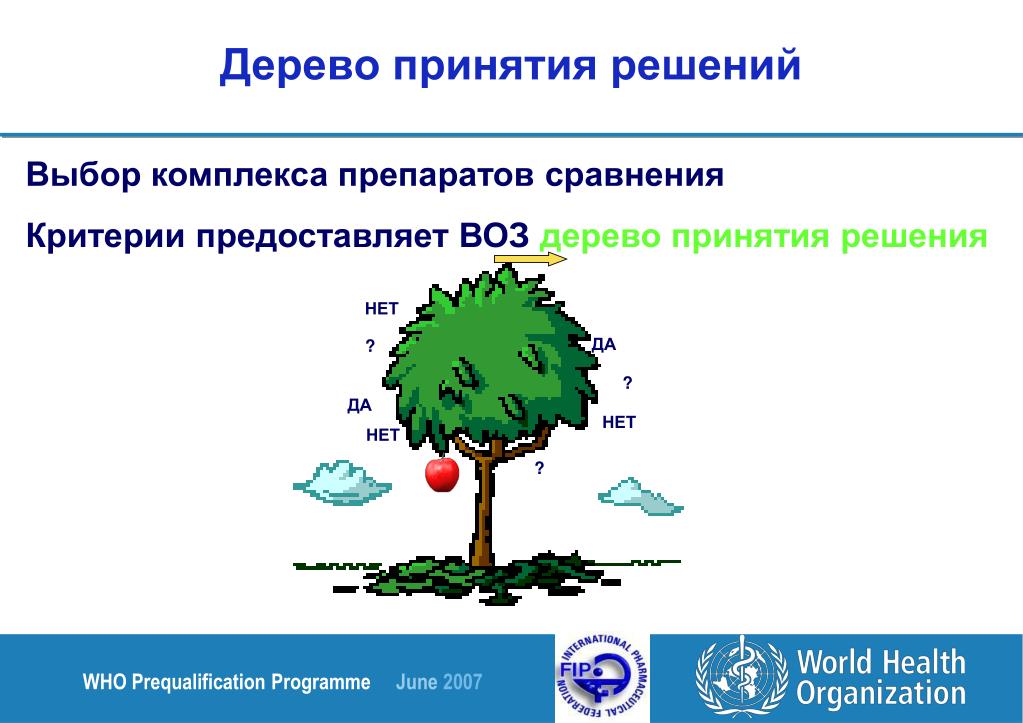 Дерево принятия решений

Выбор комплекса препаратов сравнения

Критерии предоставляет ВОЗ дерево принятия решения

НЕТ
?
ДА
НЕТ
ДА
?
НЕТ
?

WHO Prequalification Programme June 2007

INTERNATIONAL PHARMACEUTICAL FEDERATION FIP

World Health Organization